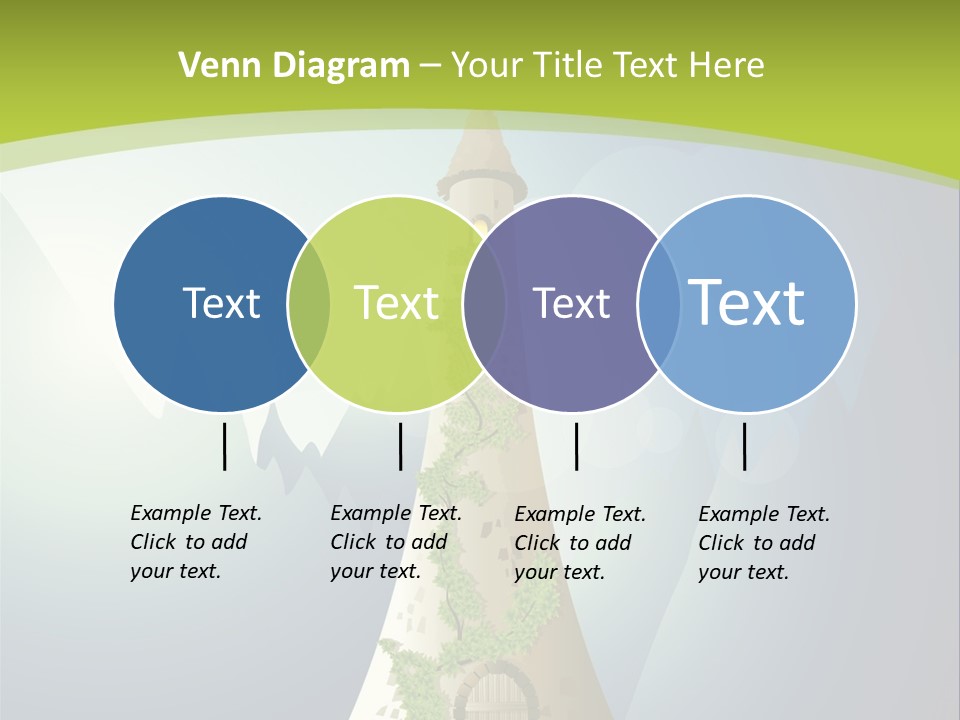 Venn Diagram – Your Title Text Here

Text

Text

Text

Text

Example Text. Click to add your text.

Example Text. Click to add your text.

Example Text. Click to add your text.

Example Text. Click to add your text.